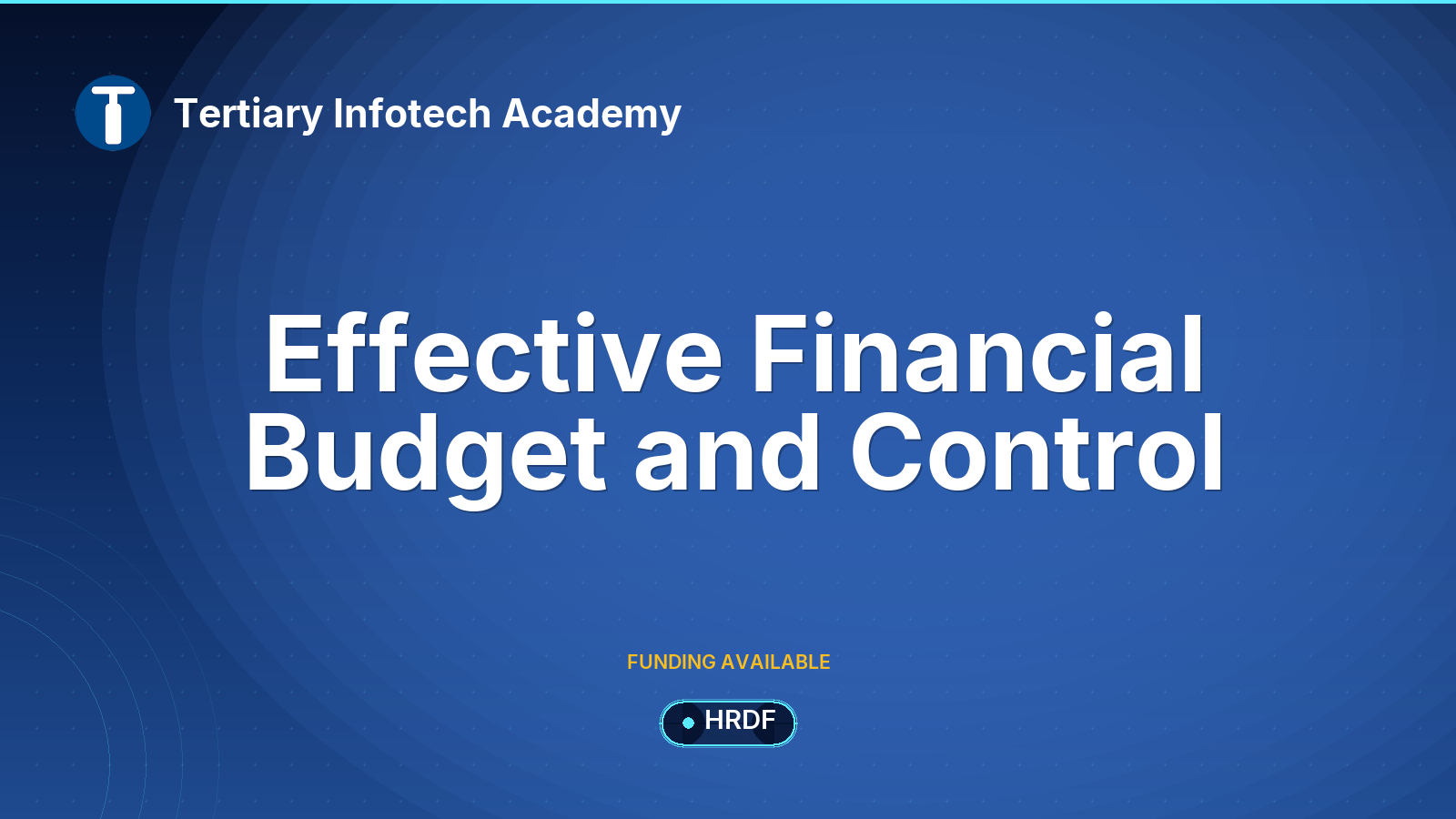 Tertiary Infotech Academy

Effective Financial Budget and Control

FUNDING AVAILABLE

HRDF